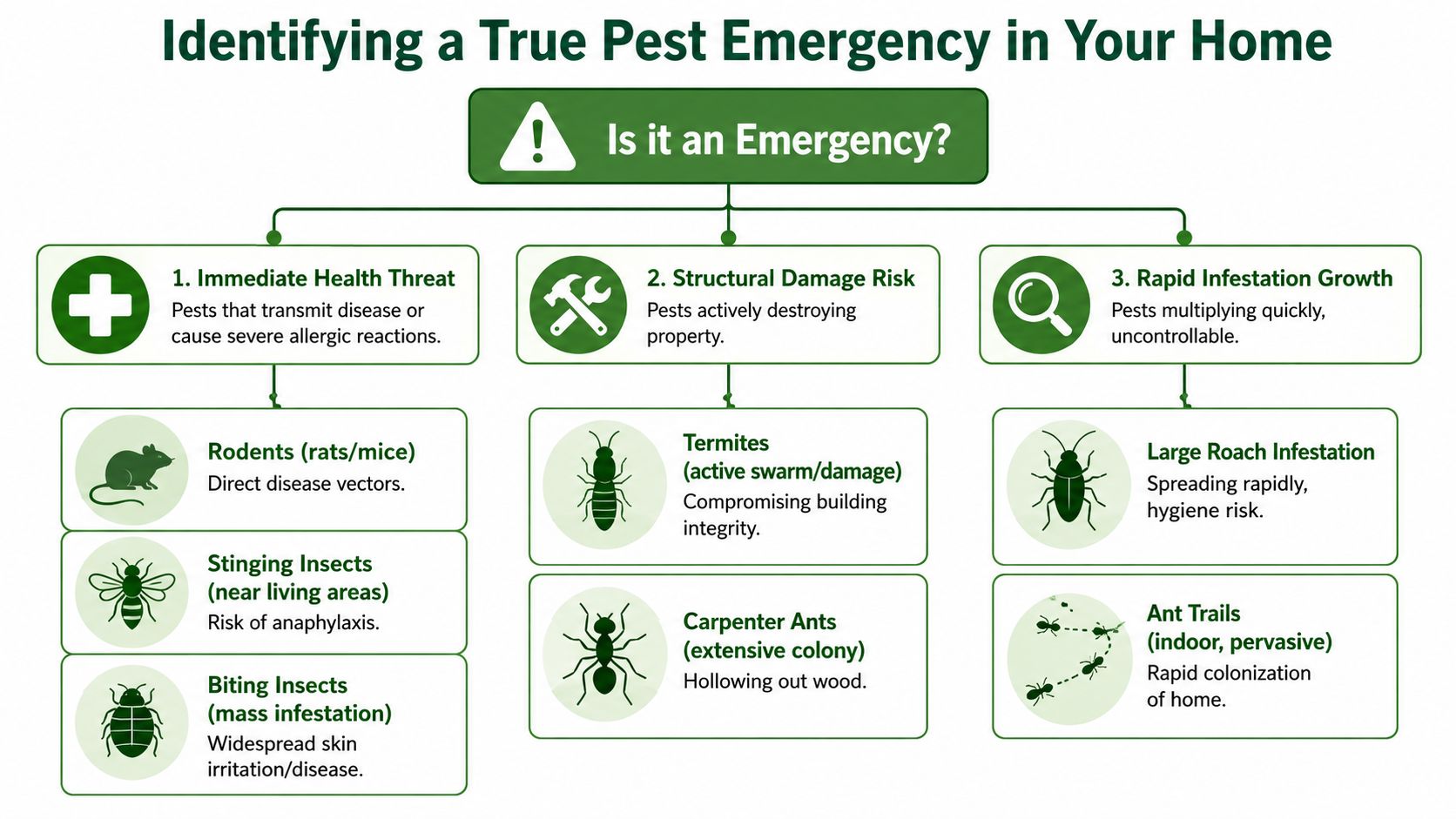 Identifying a True Pest Emergency in Your Home

Is it an Emergency?

1. Immediate Health Threat
Pests that transmit disease or cause severe allergic reactions.

Rodents (rats/mice)
Direct disease vectors.

Stinging Insects (near living areas)
Risk of anaphylaxis.

Biting Insects (mass infestation)
Widespread skin irritation/disease.

2. Structural Damage Risk
Pests actively destroying property.

Termites (active swarm/damage)
Compromising building integrity.

Carpenter Ants (extensive colony)
Hollowing out wood.

3. Rapid Infestation Growth
Pests multiplying quickly, uncontrollable.

Large Roach Infestation
Spreading rapidly, hygiene risk.

Ant Trails (indoor, pervasive)
Rapid colonization of home.